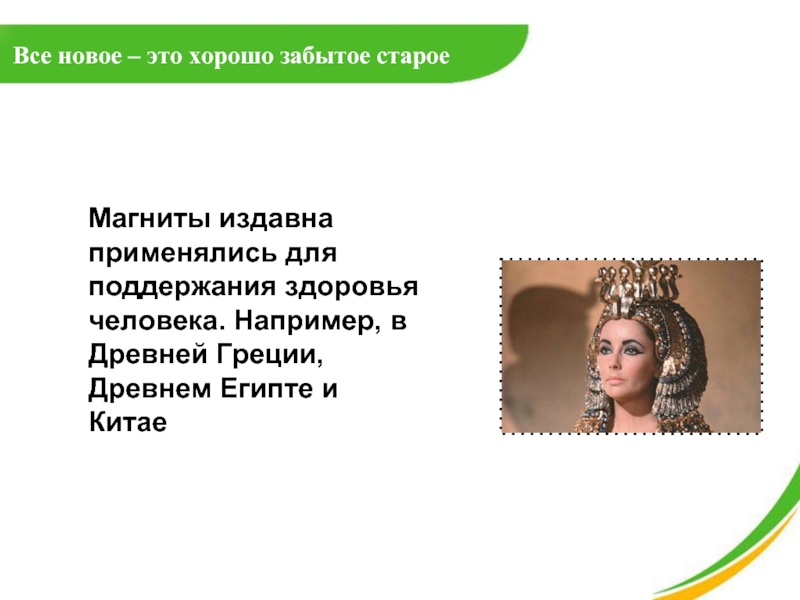 Все новое – это хорошо забытое старое

Магниты издавна применялись для поддержания здоровья человека. Например, в Древней Греции, Древнем Египте и Китае